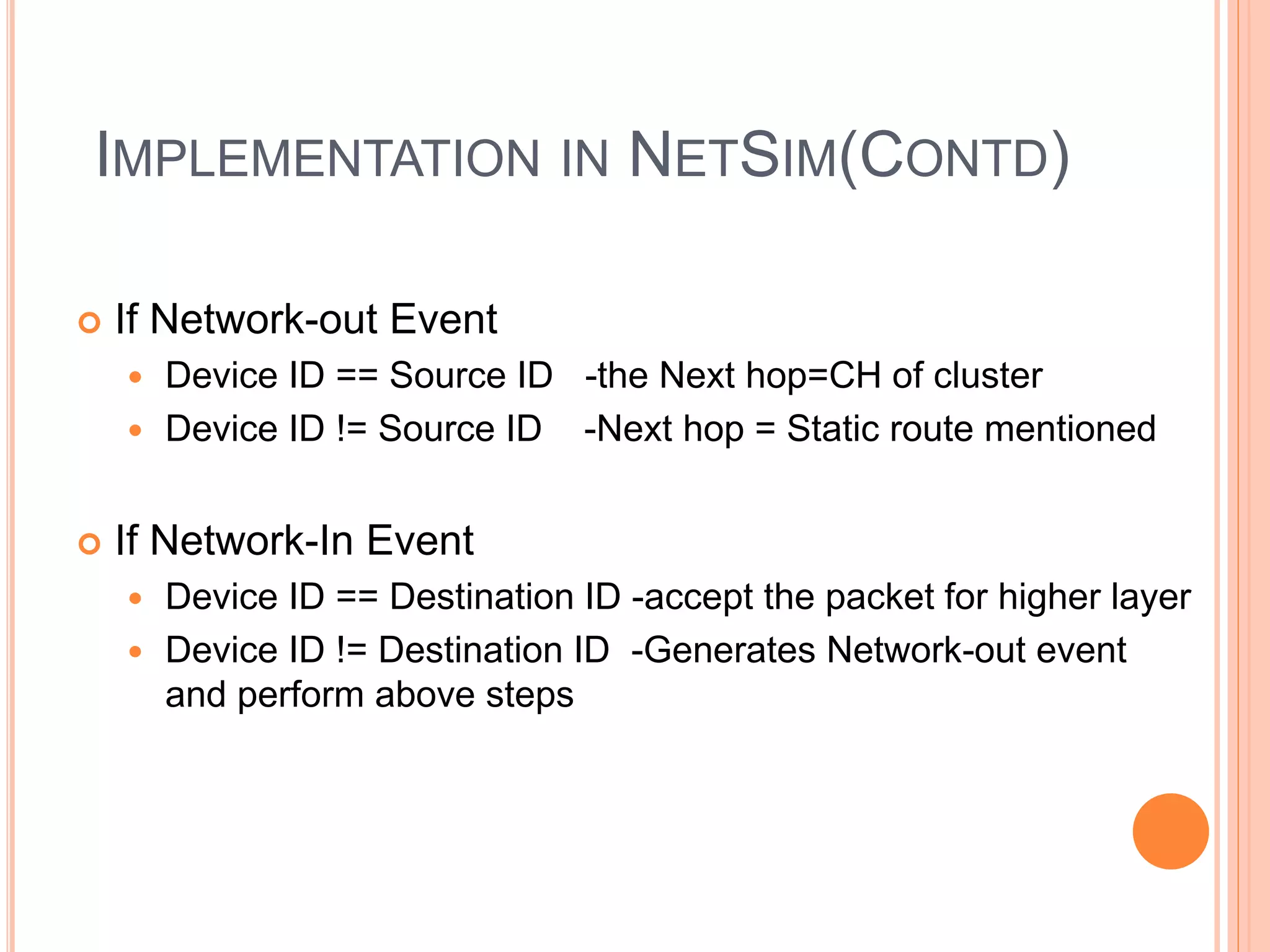 IMPLEMENTATION IN NETSIM(CONTD)

If Network-out Event

Device ID == Source ID -the Next hop=CH of cluster

Device ID != Source ID -Next hop = Static route mentioned

If Network-In Event

Device ID == Destination ID -accept the packet for higher layer

Device ID != Destination ID -Generates Network-out event and perform above steps